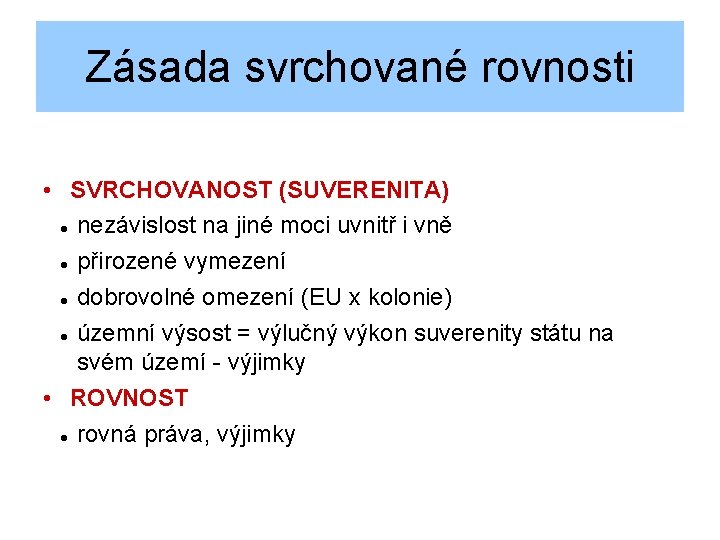 Zásada svrchované rovnosti

• SVRCHOVANOST (SUVERENITA)
• nezávislost na jiné moci uvnitř i vně
• přirozené vymezení
• dobrovolné omezení (EU x kolonie)
• územní výsost = výlučný výkon suverenity státu na svém území - výjimky
• ROVNOST
• rovná práva, výjimky